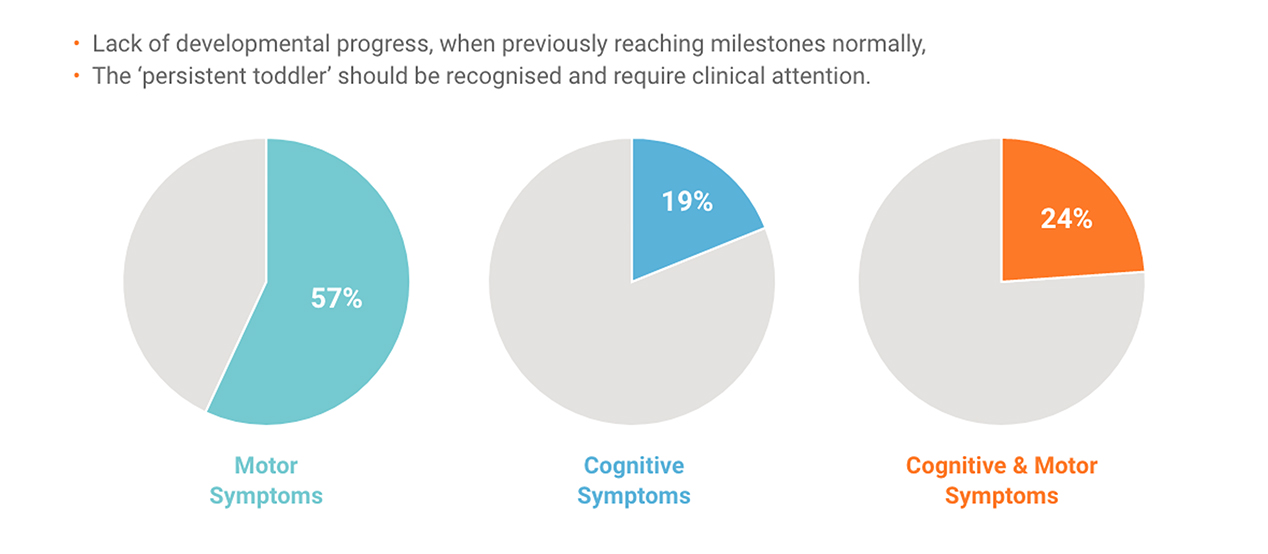 • Lack of developmental progress, when previously reaching milestones normally,
• The 'persistent toddler' should be recognised and require clinical attention.

57%

Motor Symptoms

19%

Cognitive Symptoms

24%

Cognitive & Motor Symptoms